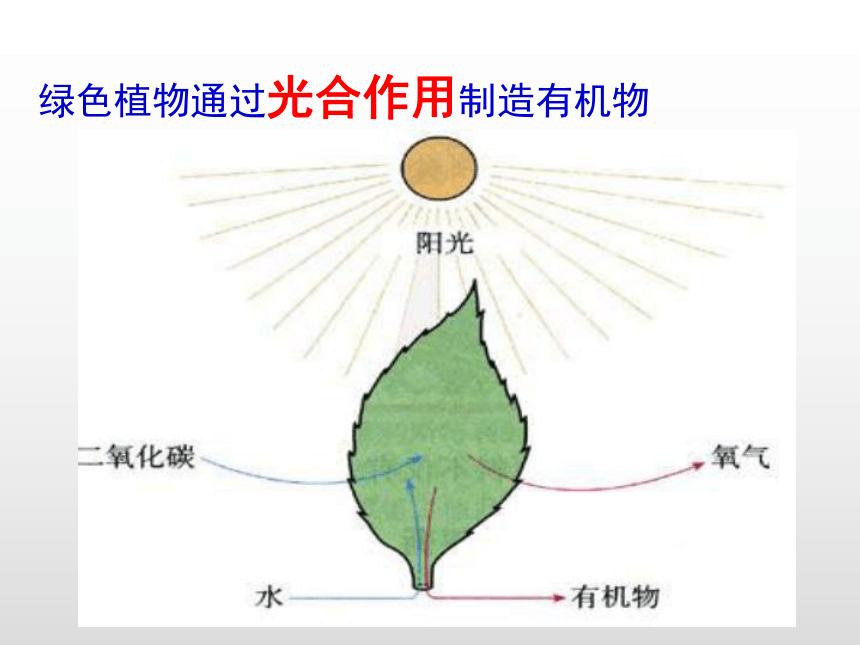 绿色植物通过光合作用制造有机物

阳光

二氧化碳

氧气

水

有机物